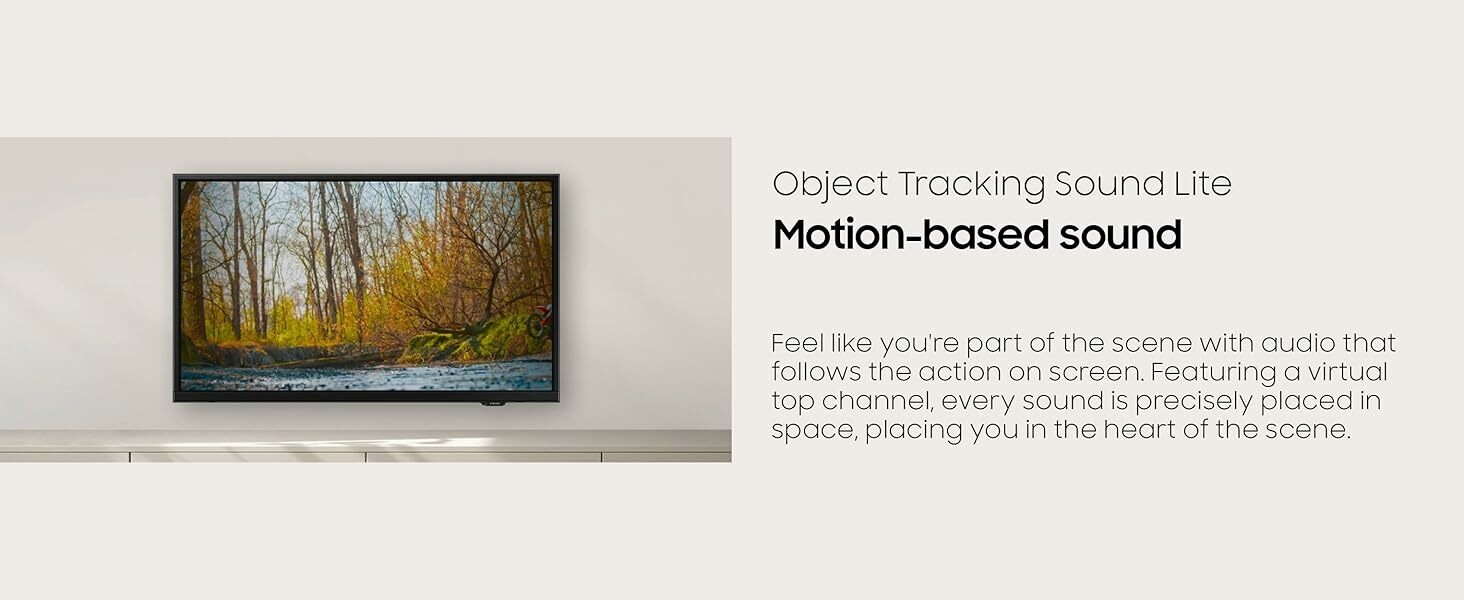 Object Tracking Sound Lite
Motion-based sound

Feel like you're part of the scene with audio that follows the action on screen. Featuring a virtual top channel, every sound is precisely placed in space, placing you in the heart of the scene.